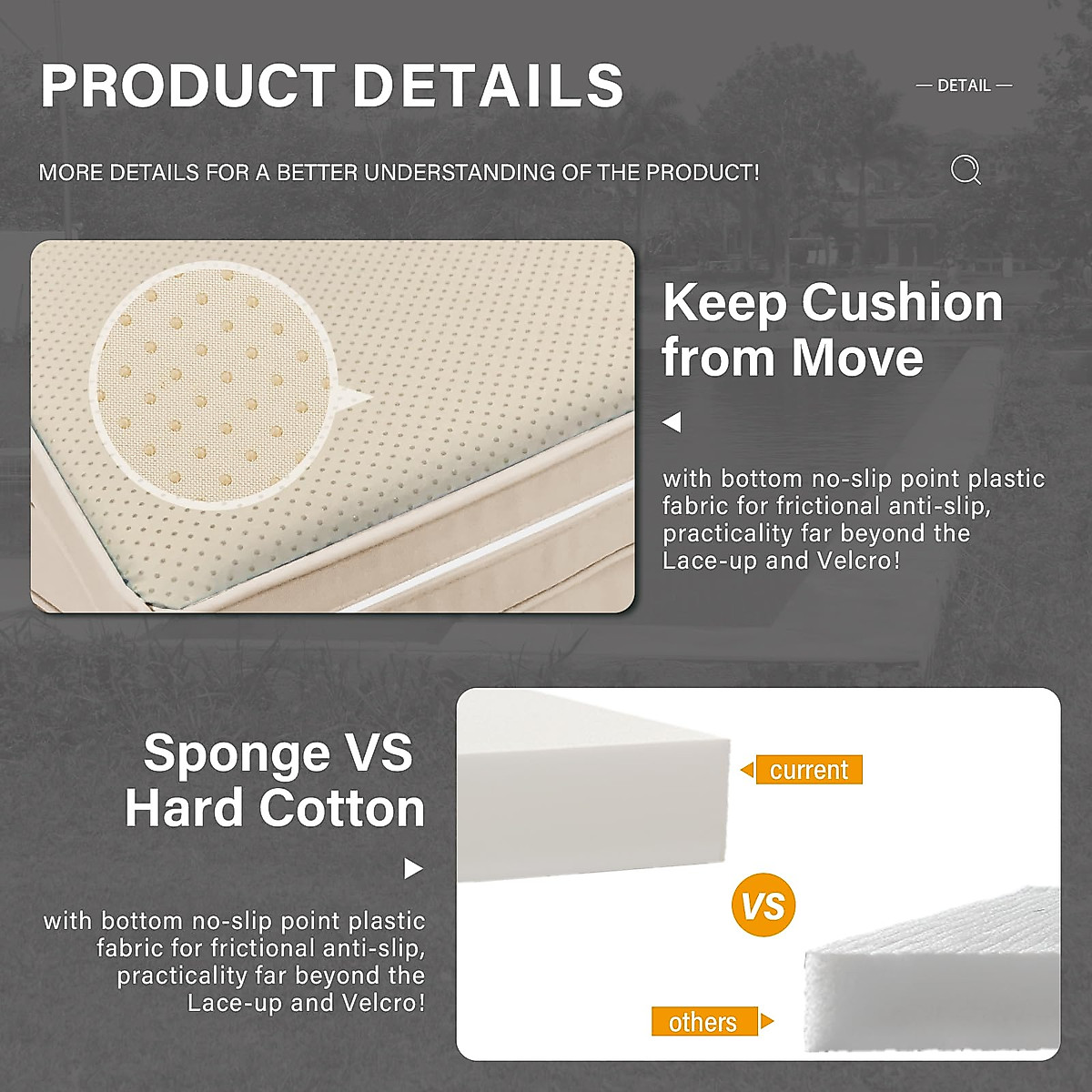 PRODUCT DETAILS

— DETAIL —

MORE DETAILS FOR A BETTER UNDERSTANDING OF THE PRODUCT!

Keep Cushion from Move

with bottom no-slip point plastic fabric for frictional anti-slip, practicality far beyond the Lace-up and Velcro!

Sponge VS Hard Cotton

with bottom no-slip point plastic fabric for frictional anti-slip, practicality far beyond the Lace-up and Velcro!

current

VS

others